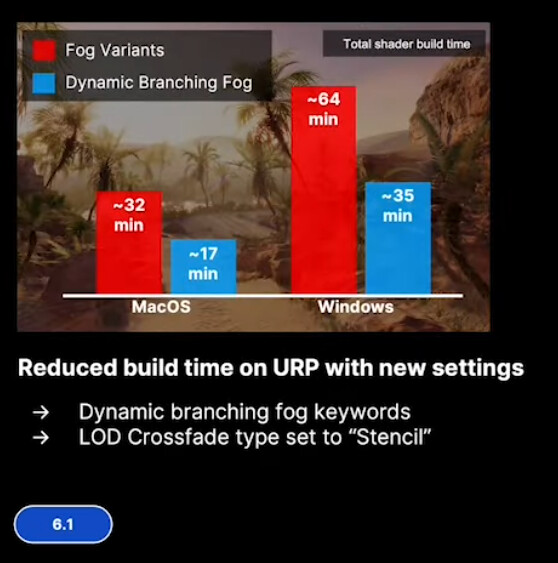 Fog Variants

Dynamic Branching Fog

Total shader build time

~32 min

~17 min

~64 min

~35 min

MacOS

Windows

Reduced build time on URP with new settings

→ Dynamic branching fog keywords
→ LOD Crossfade type set to “Stencil”

6.1